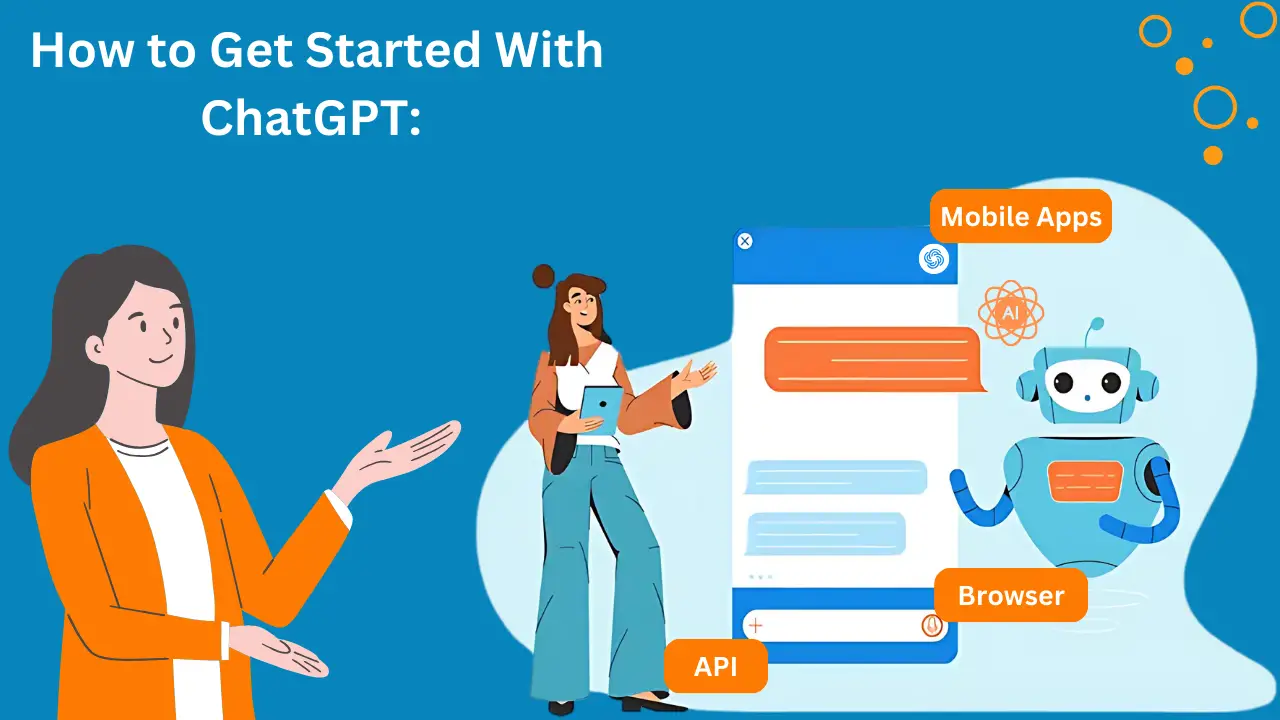 How to Get Started With ChatGPT:

Mobile Apps

AI

Browser

API